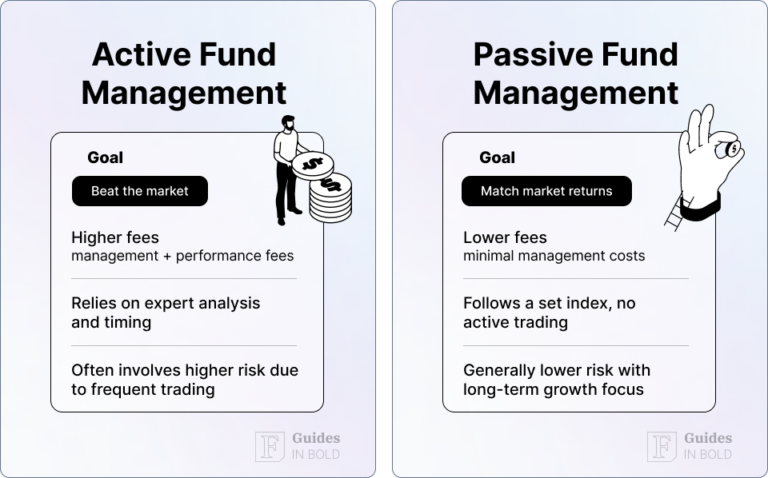 Active Fund Management

Goal

Beat the market

Higher fees
management + performance fees

Relies on expert analysis and timing

Often involves higher risk due to frequent trading

F Guides IN BOLD

Passive Fund Management

Goal

Match market returns

Lower fees
minimal management costs

Follows a set index, no active trading

Generally lower risk with long-term growth focus

F Guides IN BOLD